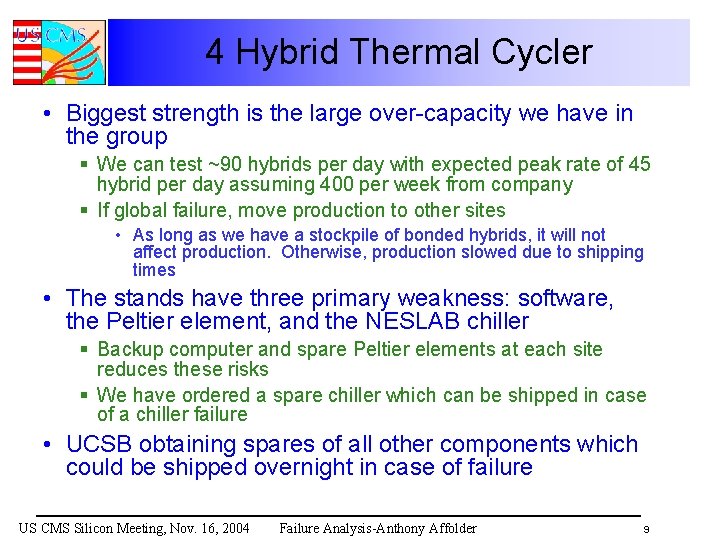 US CMS

4 Hybrid Thermal Cycler

• Biggest strength is the large over-capacity we have in the group
 ▪ We can test ~90 hybrids per day with expected peak rate of 45 hybrid per day assuming 400 per week from company
 ▪ If global failure, move production to other sites
  • As long as we have a stockpile of bonded hybrids, it will not affect production. Otherwise, production slowed due to shipping times
• The stands have three primary weakness: software, the Peltier element, and the NESLAB chiller
 ▪ Backup computer and spare Peltier elements at each site reduces these risks
 ▪ We have ordered a spare chiller which can be shipped in case of a chiller failure
• UCSB obtaining spares of all other components which could be shipped overnight in case of failure

US CMS Silicon Meeting, Nov. 16, 2004 Failure Analysis-Anthony Affolder 9